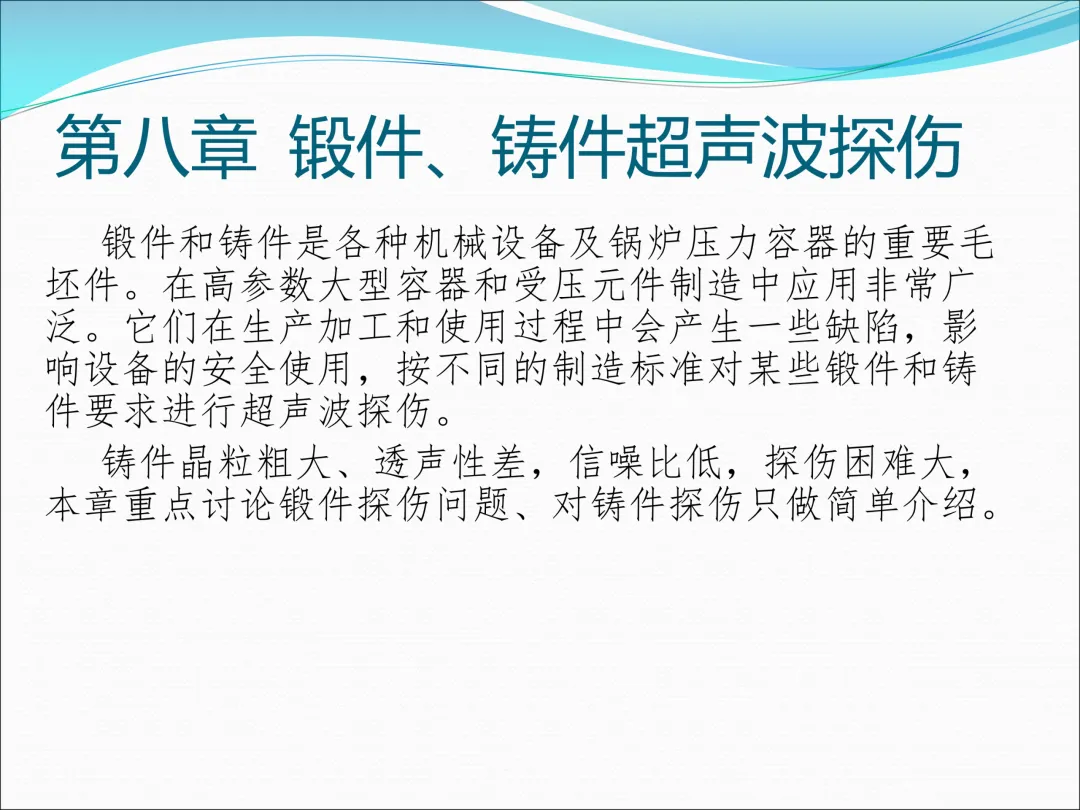 第八章 锻件、铸件超声波探伤

锻件和铸件是各种机械设备及锅炉压力容器的重要毛坯件。在高参数大型容器和受压元件制造中应用非常广泛。它们在生产加工和使用过程中会产生一些缺陷，影响设备的安全使用，按不同的制造标准对某些锻件和铸件要求进行超声波探伤。

铸件晶粒粗大、透声性差，信噪比低，探伤困难大，本章重点讨论锻件探伤问题、对铸件探伤只做简单介绍。